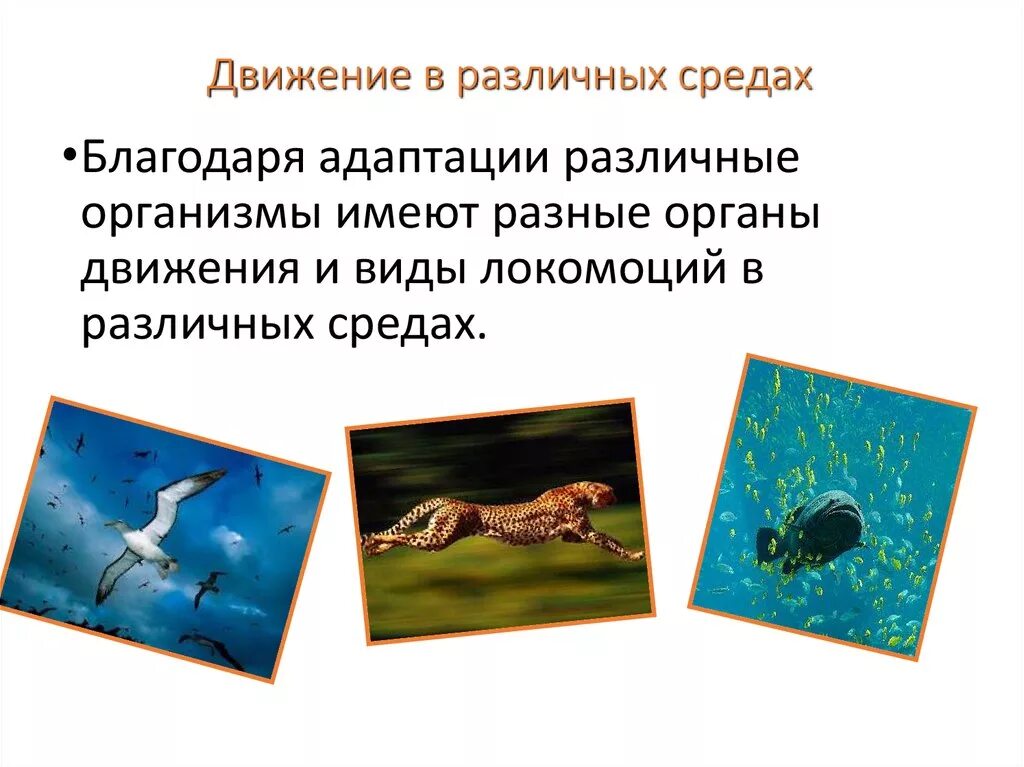 Движение в различных средах

•Благодаря адаптации различные организмы имеют разные органы движения и виды локомоций в различных средах.